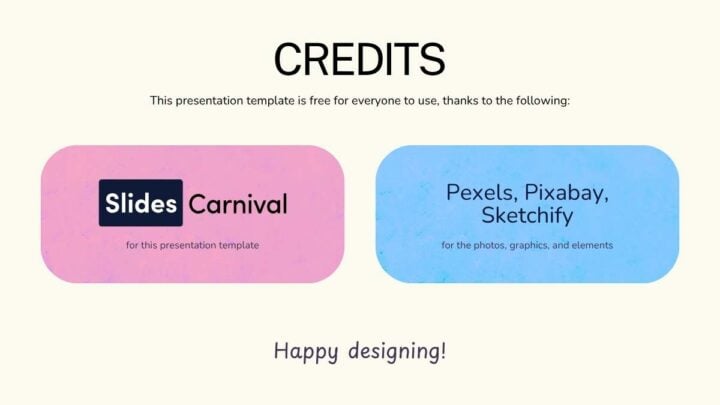 CREDITS

This presentation template is free for everyone to use, thanks to the following:

Slides Carnival

for this presentation template

Pexels, Pixabay, Sketchify

for the photos, graphics, and elements

Happy designing!